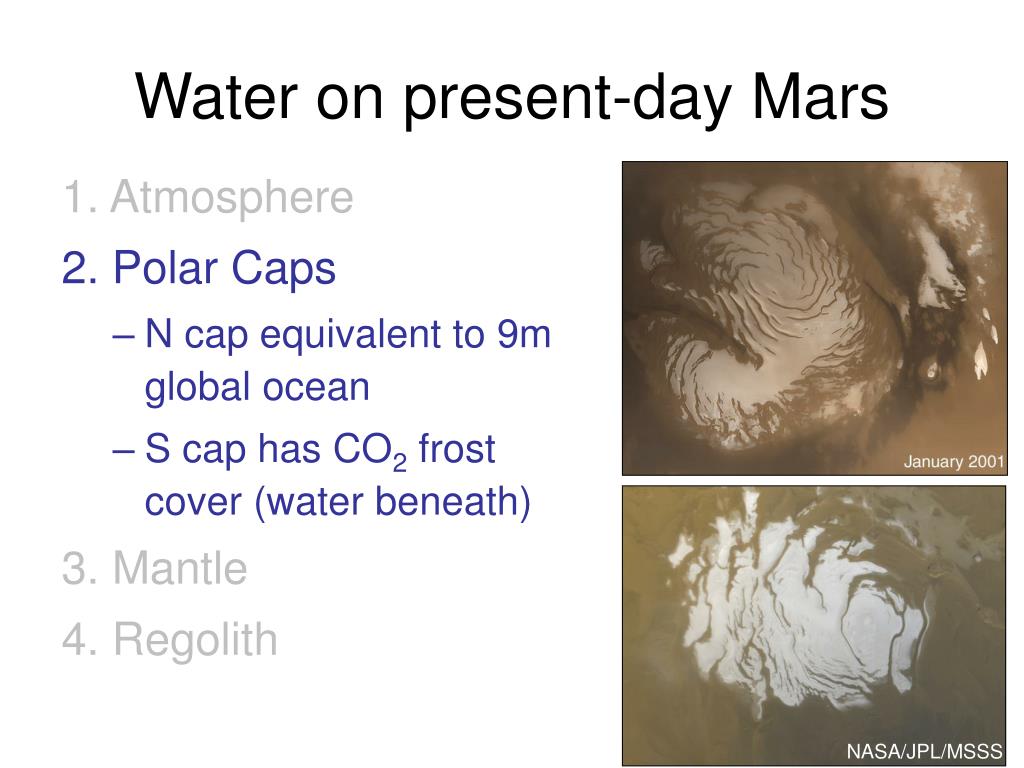 Water on present-day Mars

1. Atmosphere

2. Polar Caps

– N cap equivalent to 9m global ocean

– S cap has $CO_2$ frost cover (water beneath)

3. Mantle

4. Regolith

January 2001

NASA/JPL/MSSS